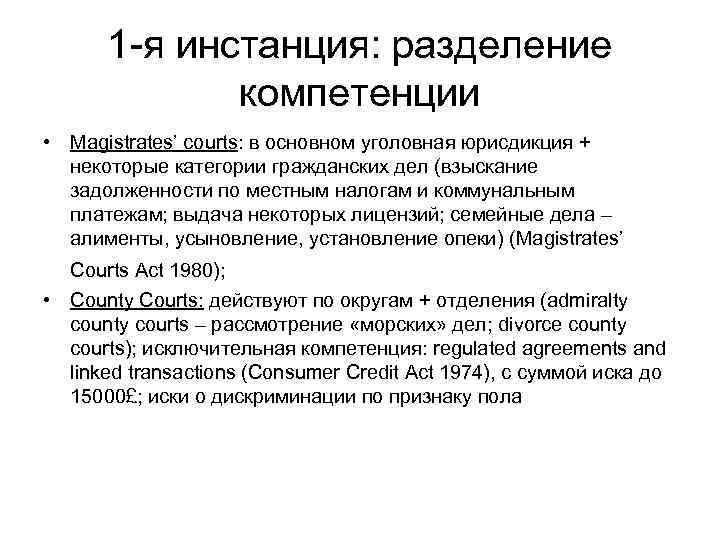 1-я инстанция: разделение компетенции

• Magistrates' courts: в основном уголовная юрисдикция + некоторые категории гражданских дел (взыскание задолженности по местным налогам и коммунальным платежам; выдача некоторых лицензий; семейные дела – алименты, усыновление, установление опеки) (Magistrates' Courts Act 1980);

• County Courts: действуют по округам + отделения (admiralty county courts – рассмотрение «морских» дел; divorce county courts); исключительная компетенция: regulated agreements and linked transactions (Consumer Credit Act 1974), с суммой иска до 15000£; иски о дискриминации по признаку пола